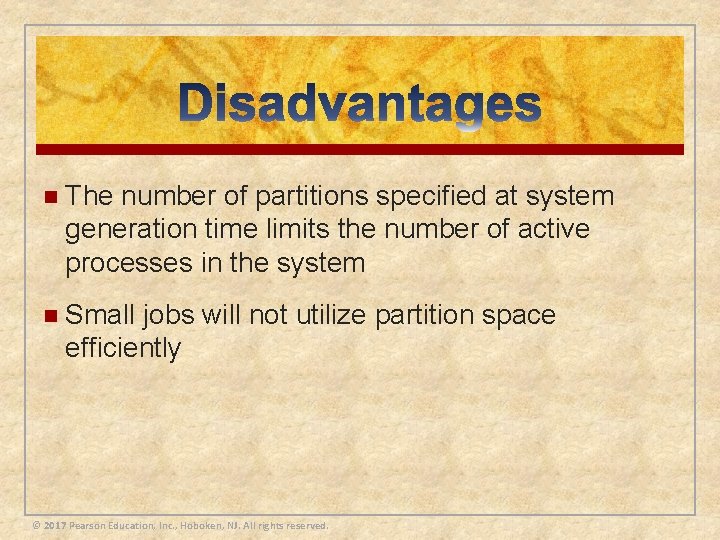 Disadvantages

The number of partitions specified at system generation time limits the number of active processes in the system

Small jobs will not utilize partition space efficiently

© 2017 Pearson Education, Inc., Hoboken, NJ. All rights reserved.